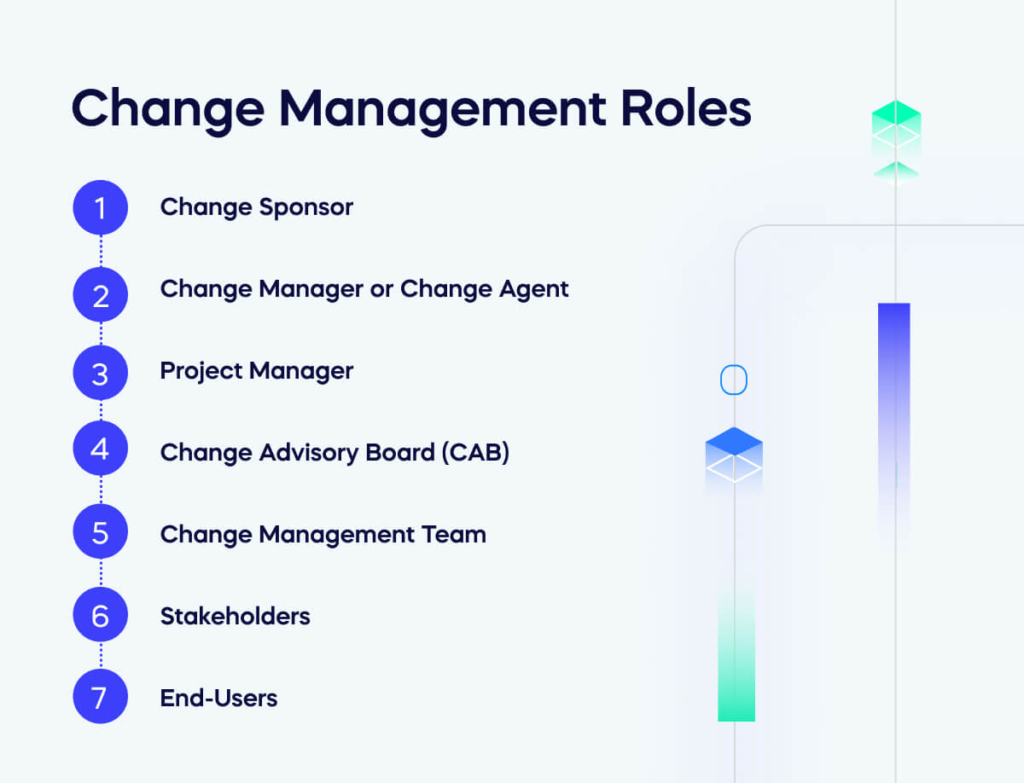 Change Management Roles

1 Change Sponsor

2 Change Manager or Change Agent

3 Project Manager

4 Change Advisory Board (CAB)

5 Change Management Team

6 Stakeholders

7 End-Users